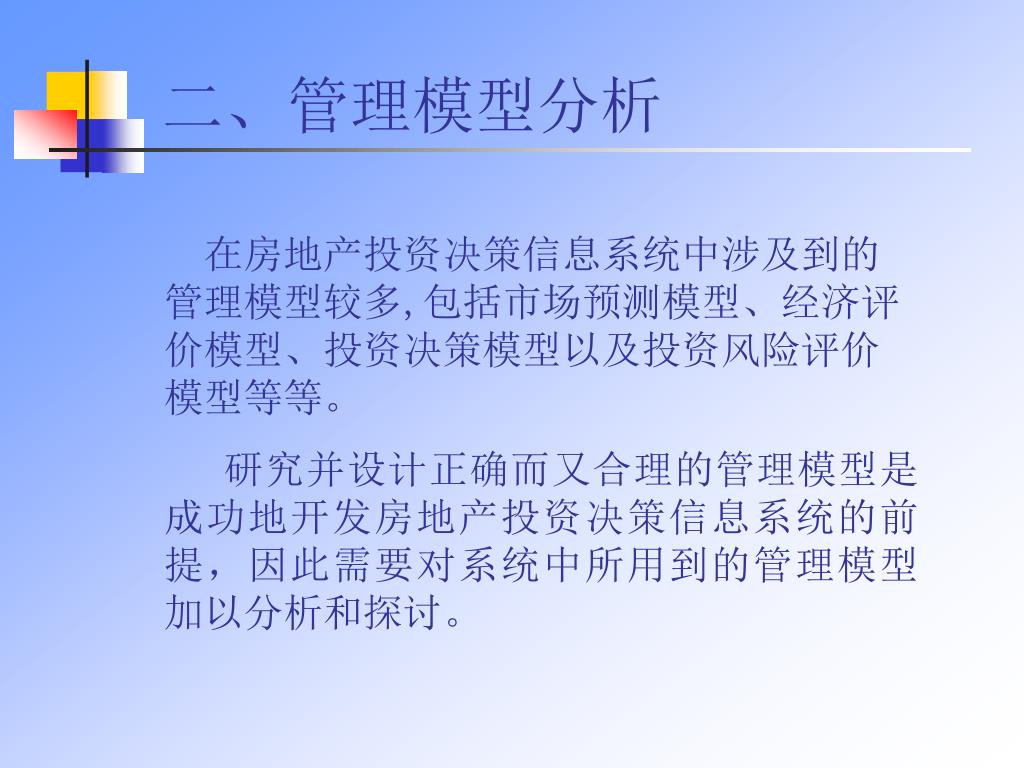 二、管理模型分析

在房地产投资决策信息系统中涉及到的管理模型较多,包括市场预测模型、经济评价模型、投资决策模型以及投资风险评价模型等等。

研究并设计正确而又合理的管理模型是成功地开发房地产投资决策信息系统的前提，因此需要对系统中所用到的管理模型加以分析和探讨。